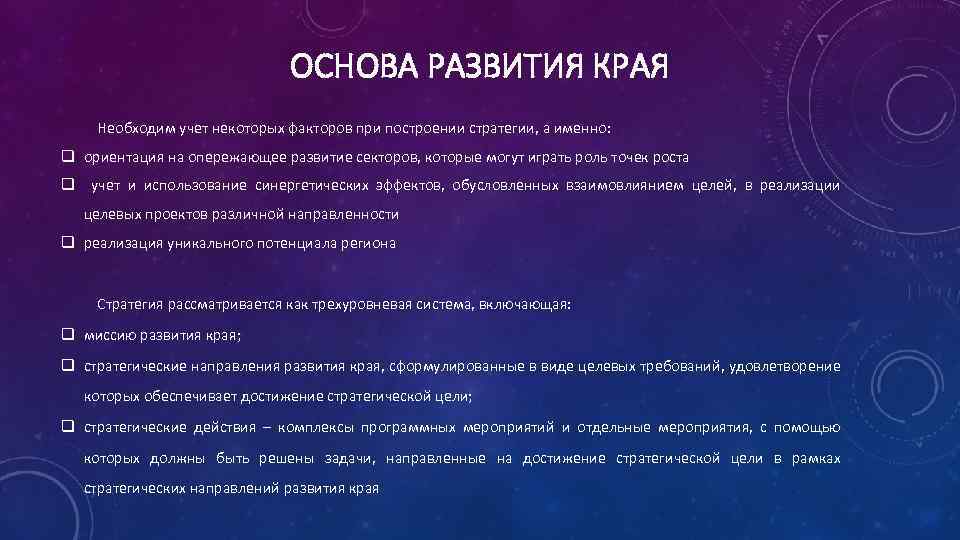 ОСНОВА РАЗВИТИЯ КРАЯ

Необходим учет некоторых факторов при построении стратегии, а именно:

❑ ориентация на опережающее развитие секторов, которые могут играть роль точек роста

❑ учет и использование синергетических эффектов, обусловленных взаимовлиянием целей, в реализации целевых проектов различной направленности

❑ реализация уникального потенциала региона

Стратегия рассматривается как трехуровневая система, включающая:

❑ миссию развития края;

❑ стратегические направления развития края, сформулированные в виде целевых требований, удовлетворение которых обеспечивает достижение стратегической цели;

❑ стратегические действия – комплексы программных мероприятий и отдельные мероприятия, с помощью которых должны быть решены задачи, направленные на достижение стратегической цели в рамках стратегических направлений развития края